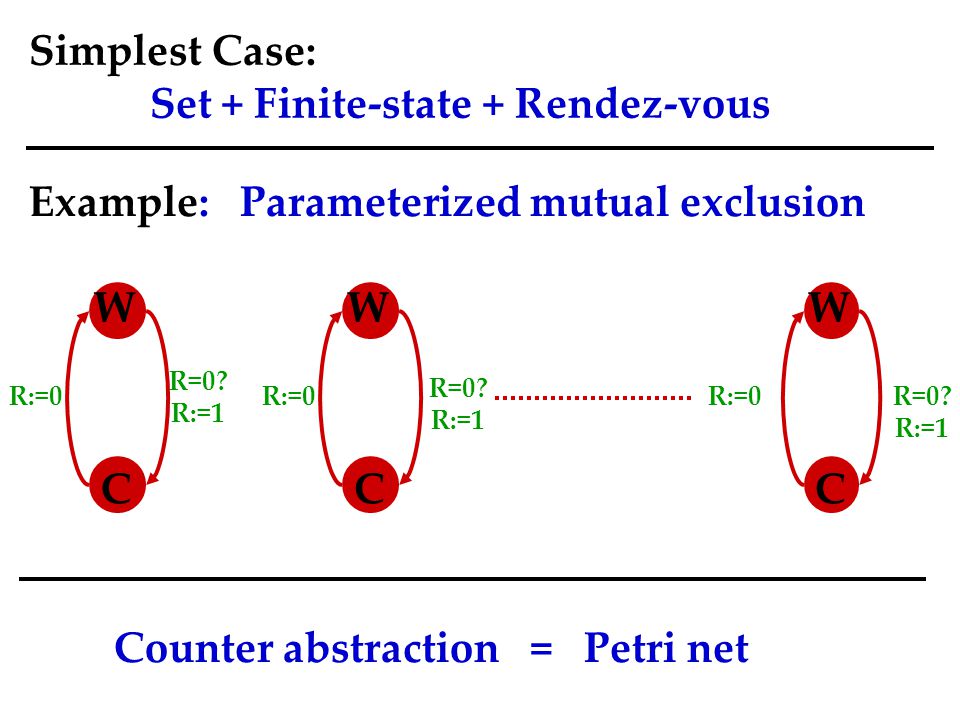 Simplest Case:
Set + Finite-state + Rendez-vous

Example: Parameterized mutual exclusion

W
R:=0
R=0?
R:=1
C

W
R:=0
R=0?
R:=1
C

W
R:=0
R=0?
R:=1
C

Counter abstraction = Petri net